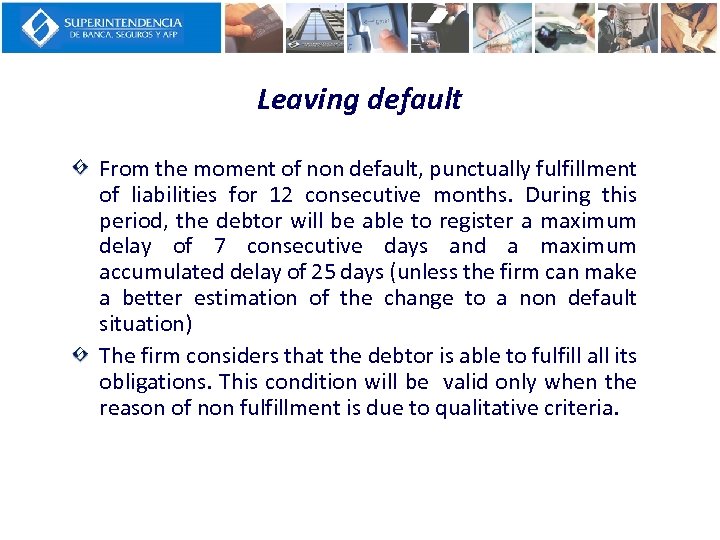 SUPERINTENDENCIA
DE BANCA, SEGUROS Y AFP

Leaving default

From the moment of non default, punctually fulfillment of liabilities for 12 consecutive months. During this period, the debtor will be able to register a maximum delay of 7 consecutive days and a maximum accumulated delay of 25 days (unless the firm can make a better estimation of the change to a non default situation)

The firm considers that the debtor is able to fulfill all its obligations. This condition will be valid only when the reason of non fulfillment is due to qualitative criteria.